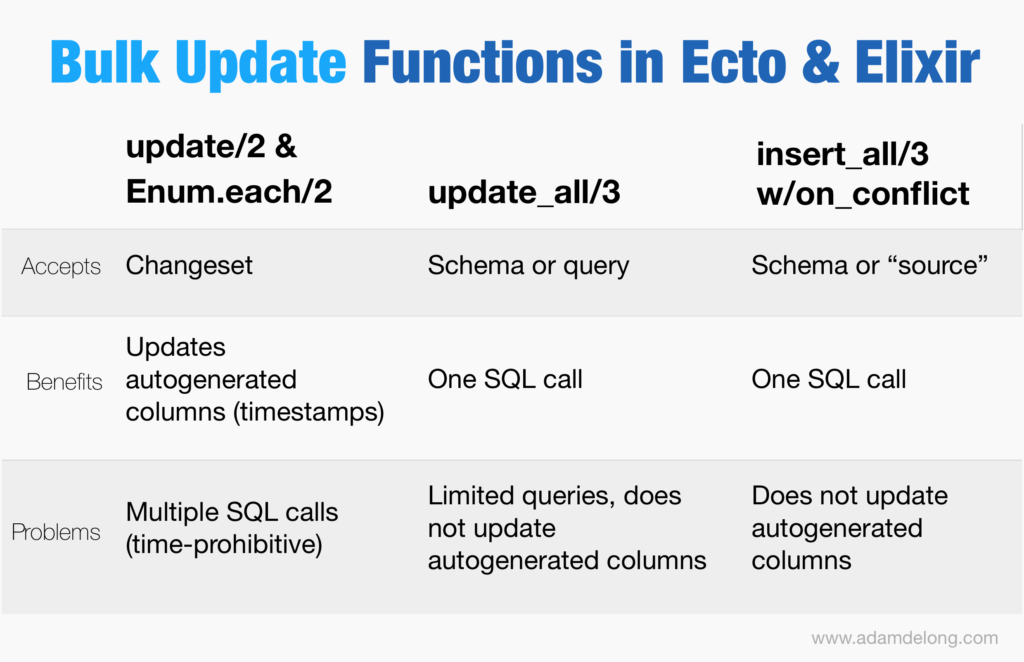 Bulk Update Functions in Ecto & Elixir

| | update/2 & Enum.each/2 | update_all/3 | insert_all/3 w/on_conflict |
|---|---|---|---|
| Accepts | Changeset | Schema or query | Schema or “source” |
| Benefits | Updates autogenerated columns (timestamps) | One SQL call | One SQL call |
| Problems | Multiple SQL calls (time-prohibitive) | Limited queries, does not update autogenerated columns | Does not update autogenerated columns |

www.adamdelong.com